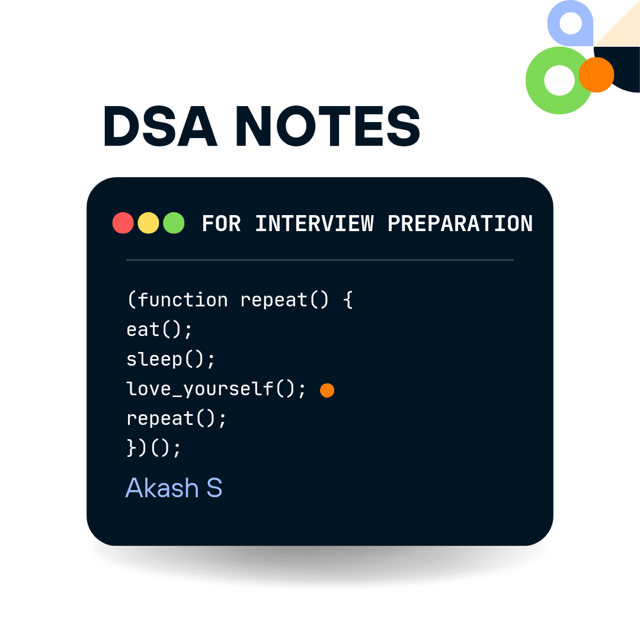 DSA NOTES

FOR INTERVIEW PREPARATION

(function repeat() {
eat();
sleep();
love_yourself();
repeat();
})();

Akash S